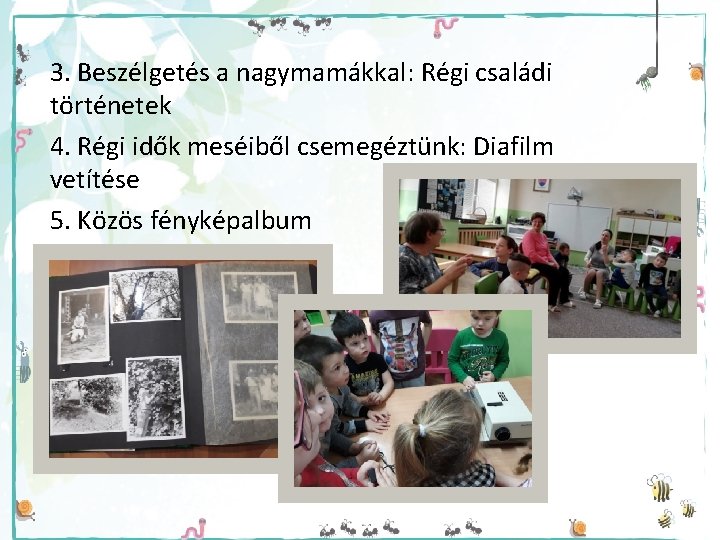 3. Beszélgetés a nagymamákkal: Régi családi történetek

4. Régi idők meséiből csemegéztünk: Diafilm vetítése

5. Közös fényképalbum